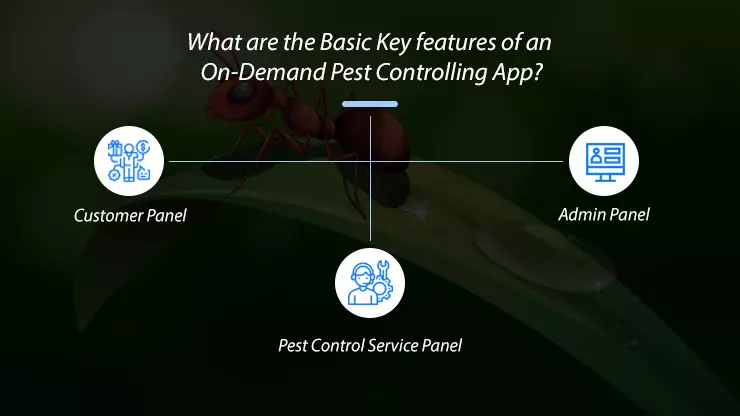 What are the Basic Key features of an On-Demand Pest Controlling App?

Customer Panel

Admin Panel

Pest Control Service Panel